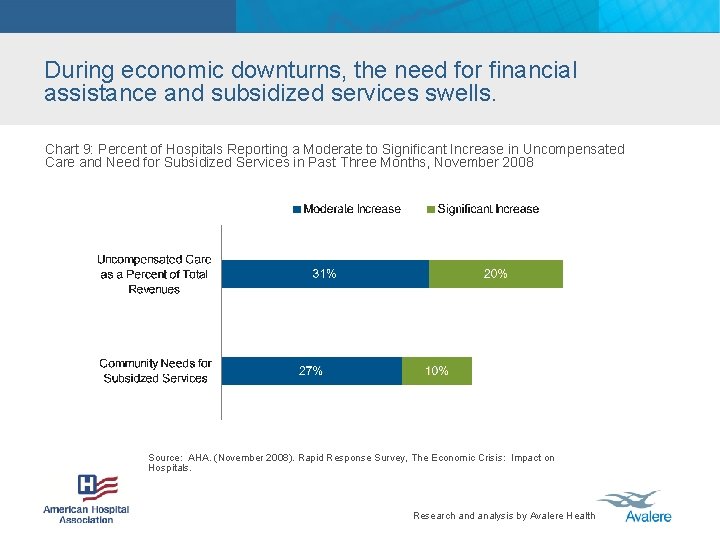 During economic downturns, the need for financial assistance and subsidized services swells.

Chart 9: Percent of Hospitals Reporting a Moderate to Significant Increase in Uncompensated Care and Need for Subsidized Services in Past Three Months, November 2008

Moderate Increase   Significant Increase

Uncompensated Care as a Percent of Total Revenues   31%   20%

Community Needs for Subsidzed Services   27%   10%

Source: AHA. (November 2008). Rapid Response Survey, The Economic Crisis: Impact on Hospitals.

American Hospital Association

Research and analysis by Avalere Health

Avalere